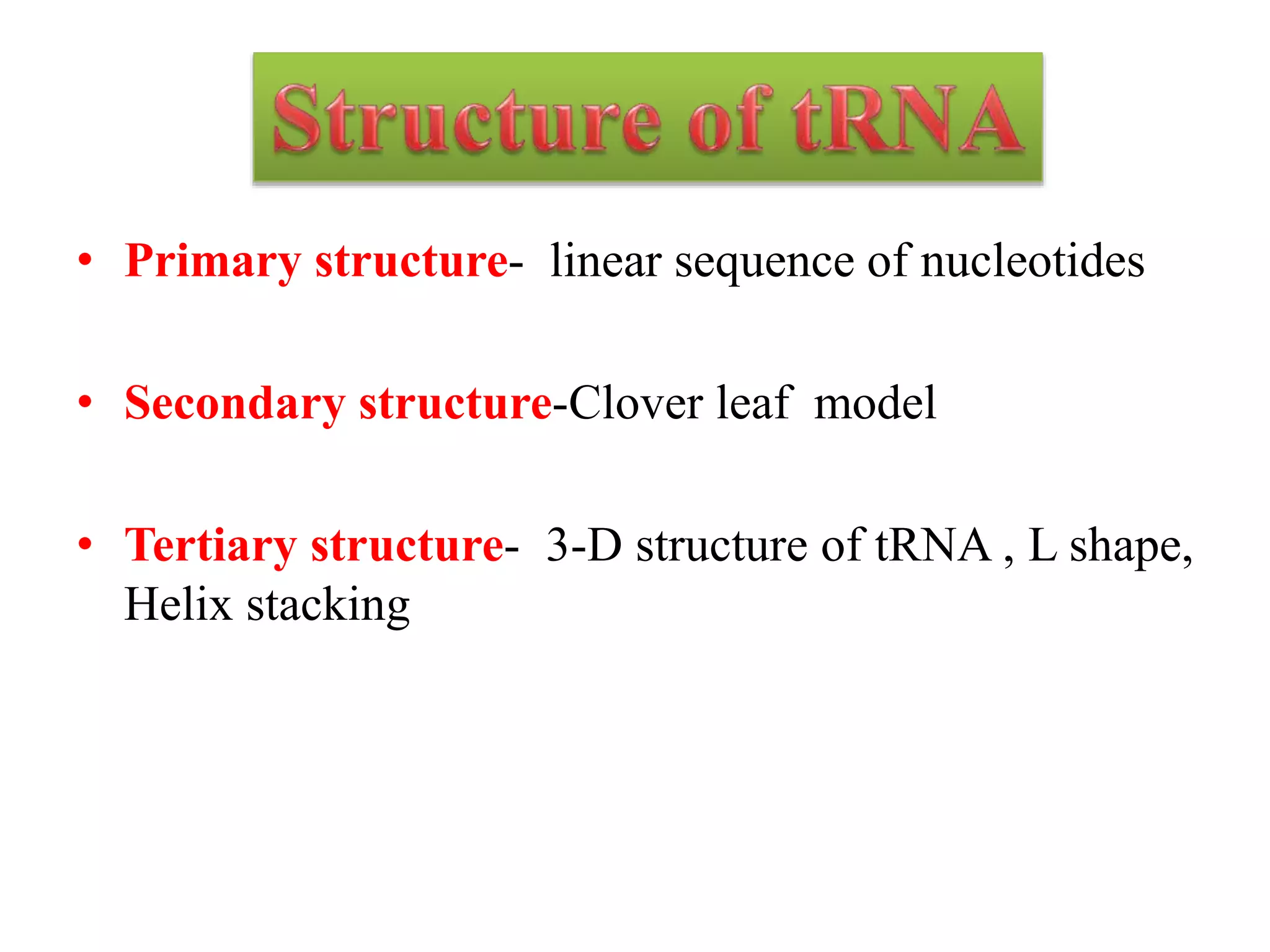 Structure of tRNA

• Primary structure- linear sequence of nucleotides

• Secondary structure-Clover leaf model

• Tertiary structure- 3-D structure of tRNA , L shape, Helix stacking